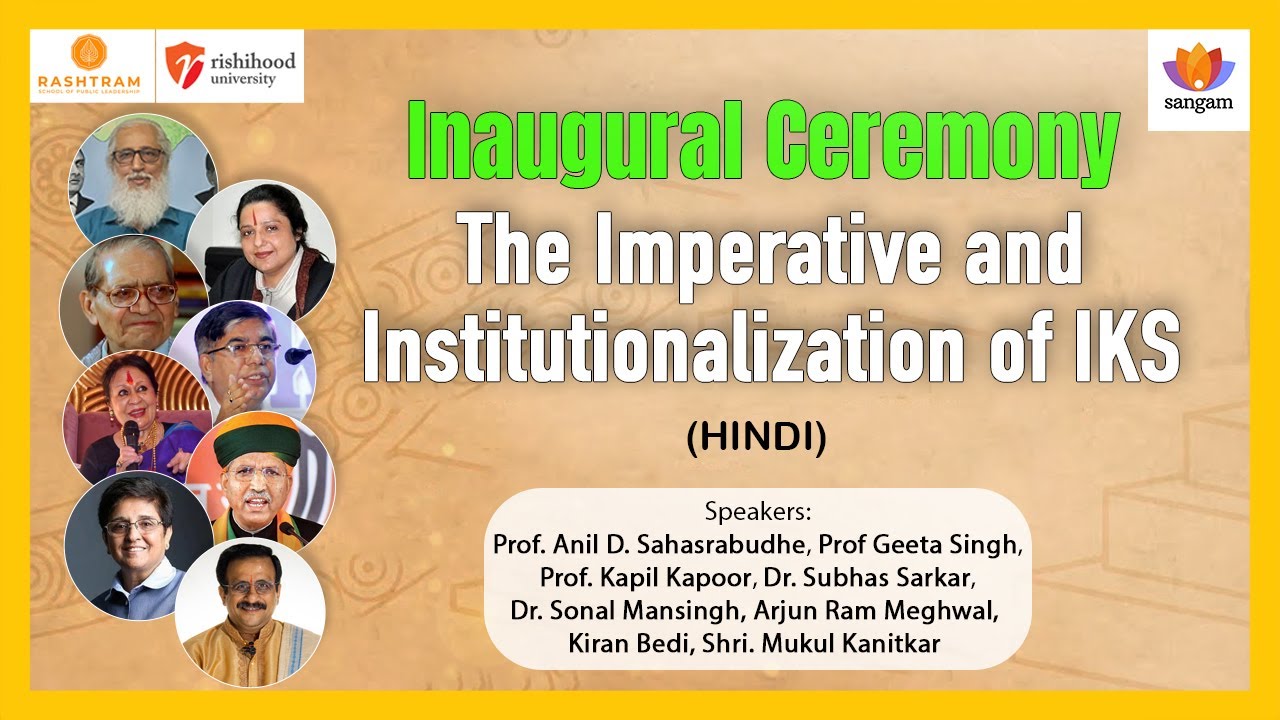 RASHTRAM
SCHOOL OF PUBLIC LEADERSHIP

rishihood university

sangam

Inaugural Ceremony
The Imperative and Institutionalization of IKS
(HINDI)

Speakers:
Prof. Anil D. Sahasrabudhe, Prof Geeta Singh, Prof. Kapil Kapoor, Dr. Subhas Sarkar, Dr. Sonal Mansingh, Arjun Ram Meghwal, Kiran Bedi, Shri. Mukul Kanitkar